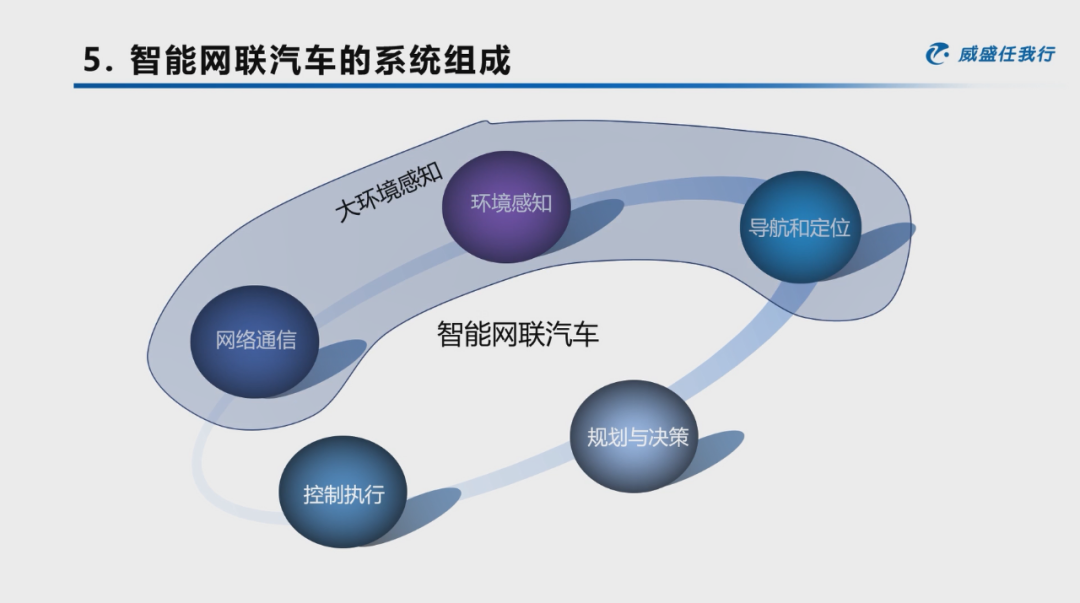 5. 智能网联汽车的系统组成

威盛任我行

大环境感知

环境感知

导航和定位

网络通信

智能网联汽车

规划与决策

控制执行